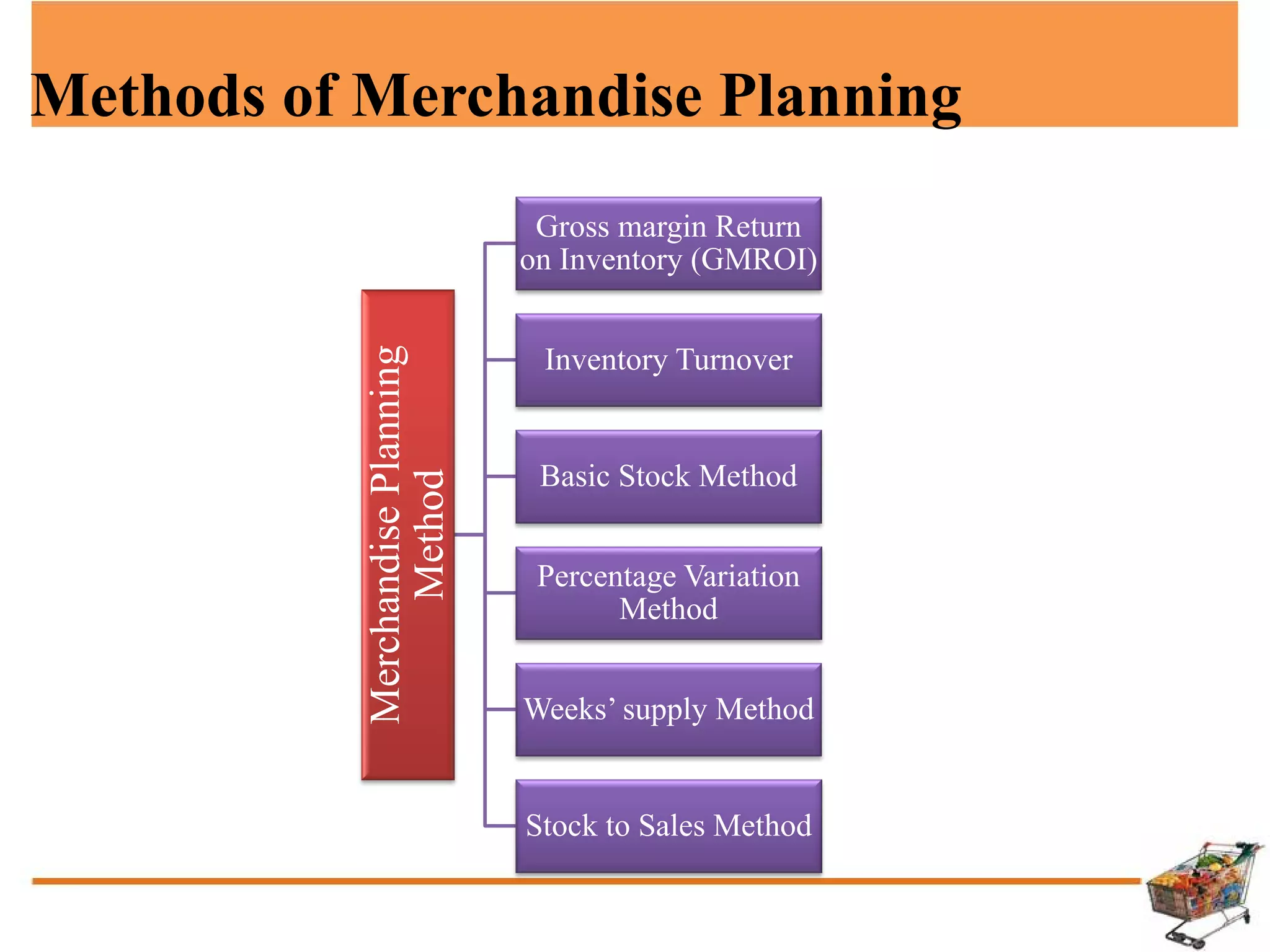 Methods of Merchandise Planning

Merchandise Planning Method

Gross margin Return on Inventory (GMROI)

Inventory Turnover

Basic Stock Method

Percentage Variation Method

Weeks' supply Method

Stock to Sales Method